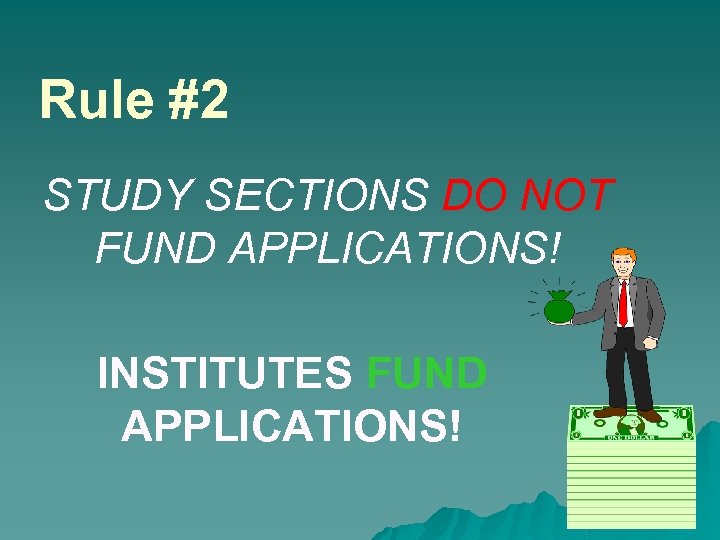 Rule #2

STUDY SECTIONS DO NOT FUND APPLICATIONS!

INSTITUTES FUND APPLICATIONS!

ONE DOLLAR